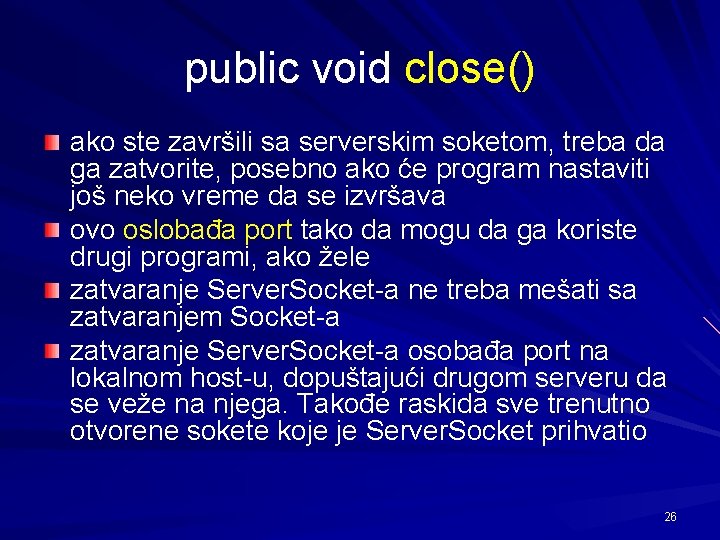 public void close()

ako ste završili sa serverskim soketom, treba da ga zatvorite, posebno ako će program nastaviti još neko vreme da se izvršava

ovo oslobađa port tako da mogu da ga koriste drugi programi, ako žele

zatvaranje ServerSocket-a ne treba mešati sa zatvaranjem Socket-a

zatvaranje ServerSocket-a osobađa port na lokalnom host-u, dopuštajući drugom serveru da se veže na njega. Takođe raskida sve trenutno otvorene sokete koje je ServerSocket prihvatio

26